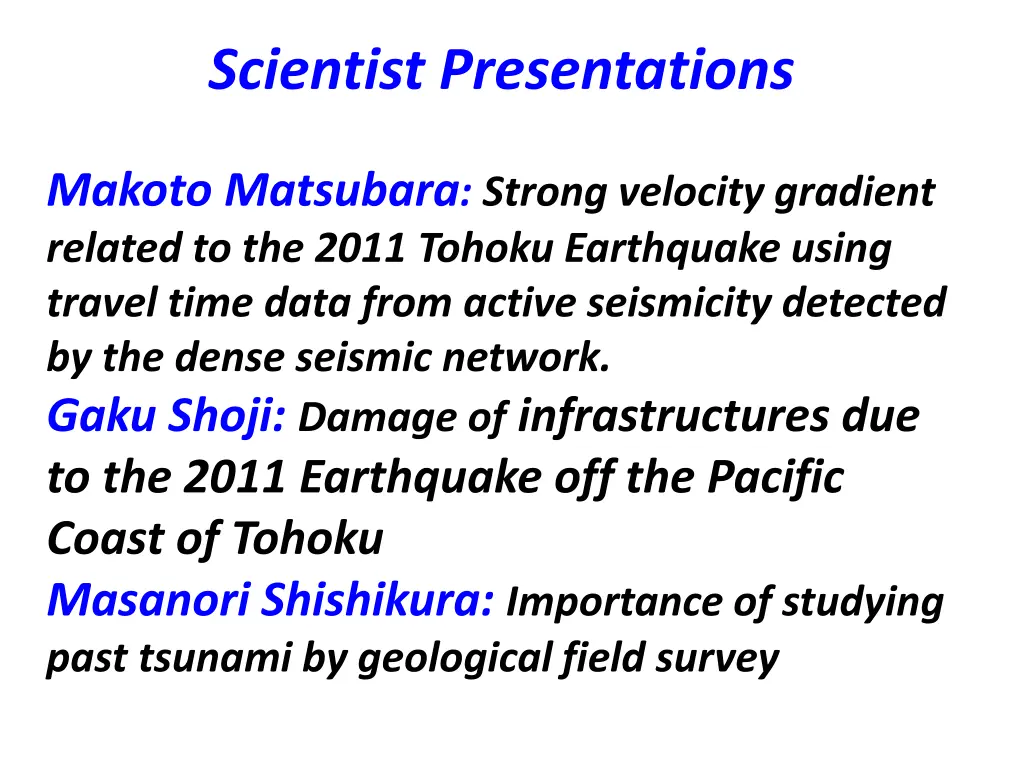 Scientist Presentations

Makoto Matsubara: Strong velocity gradient related to the 2011 Tohoku Earthquake using travel time data from active seismicity detected by the dense seismic network.
Gaku Shoji: Damage of infrastructures due to the 2011 Earthquake off the Pacific Coast of Tohoku
Masanori Shishikura: Importance of studying past tsunami by geological field survey